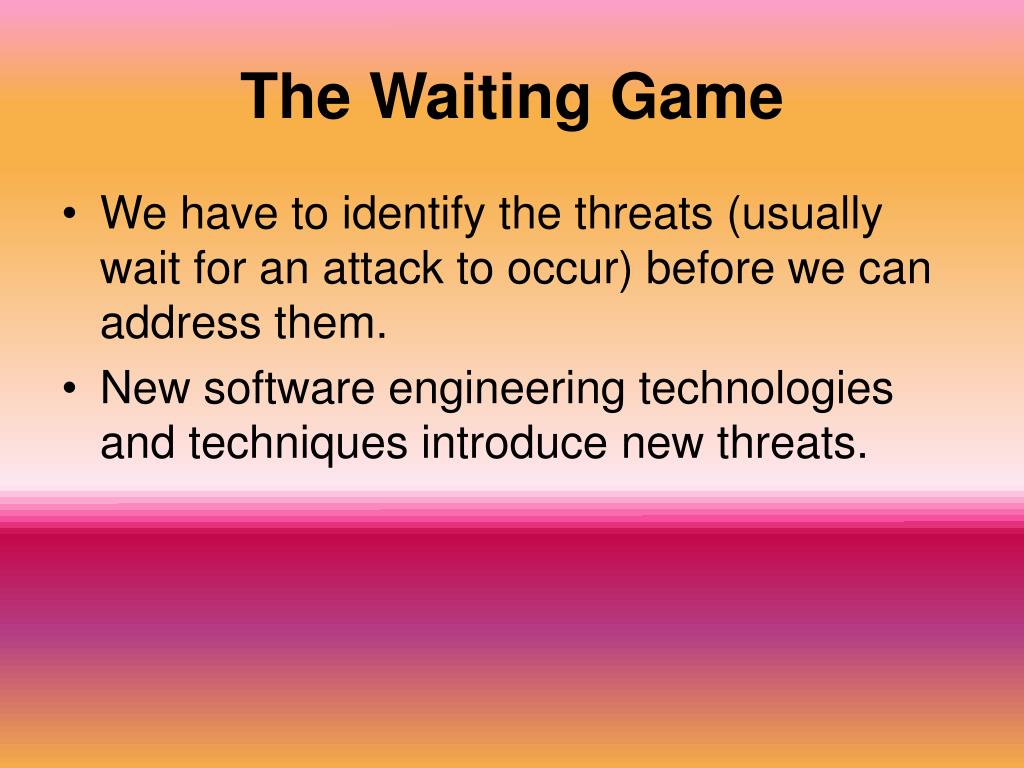 The Waiting Game

• We have to identify the threats (usually wait for an attack to occur) before we can address them.
• New software engineering technologies and techniques introduce new threats.